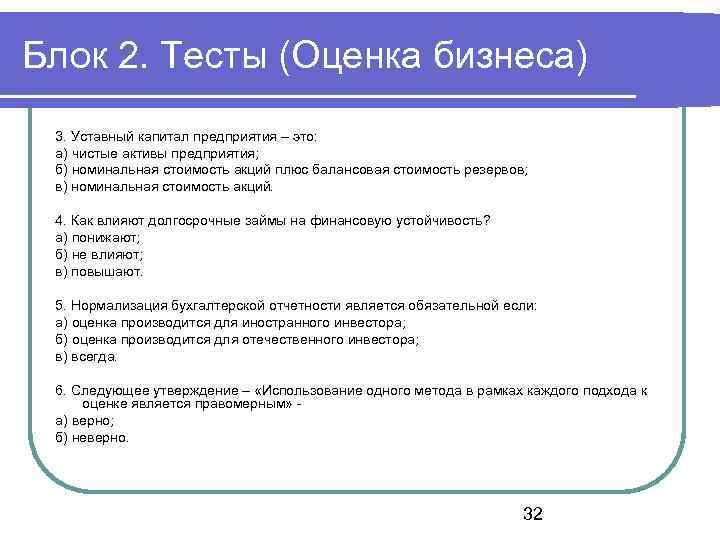 Блок 2. Тесты (Оценка бизнеса)

3. Уставный капитал предприятия – это:
а) чистые активы предприятия;
б) номинальная стоимость акций плюс балансовая стоимость резервов;
в) номинальная стоимость акций.

4. Как влияют долгосрочные займы на финансовую устойчивость?
а) понижают;
б) не влияют;
в) повышают.

5. Нормализация бухгалтерской отчетности является обязательной если:
а) оценка производится для иностранного инвестора;
б) оценка производится для отечественного инвестора;
в) всегда.

6. Следующее утверждение – «Использование одного метода в рамках каждого подхода к оценке является правомерным» -
а) верно;
б) неверно.

32